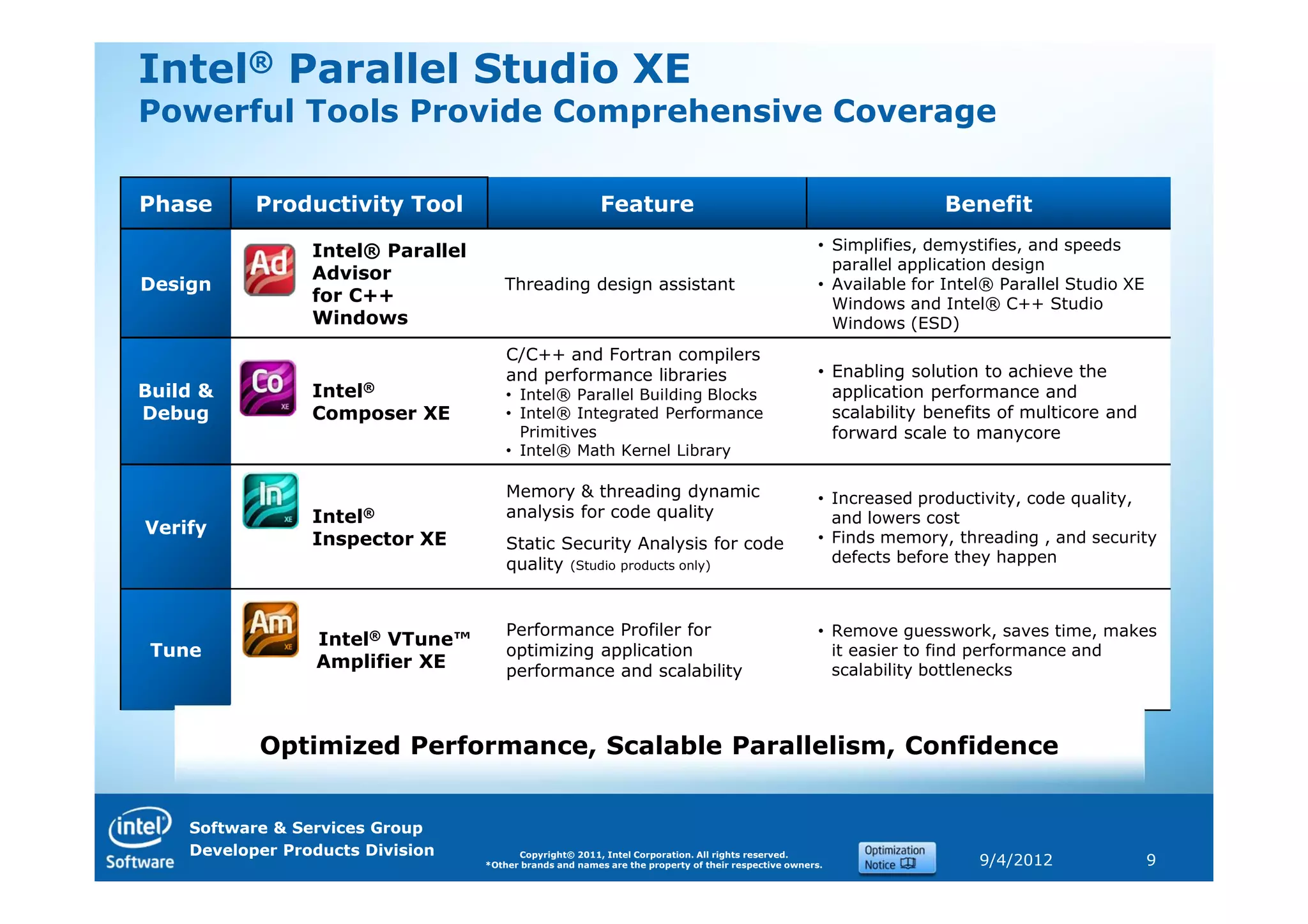 Intel® Parallel Studio XE
Powerful Tools Provide Comprehensive Coverage

| Phase | Productivity Tool | Feature | Benefit |
|---|---|---|---|
| Design | Ad Intel® Parallel Advisor for C++ Windows | Threading design assistant | • Simplifies, demystifies, and speeds parallel application design • Available for Intel® Parallel Studio XE Windows and Intel® C++ Studio Windows (ESD) |
| Build & Debug | Co XE Intel® Composer XE | C/C++ and Fortran compilers and performance libraries • Intel® Parallel Building Blocks • Intel® Integrated Performance Primitives • Intel® Math Kernel Library | • Enabling solution to achieve the application performance and scalability benefits of multicore and forward scale to manycore |
| Verify | In XE Intel® Inspector XE | Memory & threading dynamic analysis for code quality Static Security Analysis for code quality (Studio products only) | • Increased productivity, code quality, and lowers cost • Finds memory, threading , and security defects before they happen |
| Tune | Am XE Intel® VTune™ Amplifier XE | Performance Profiler for optimizing application performance and scalability | • Remove guesswork, saves time, makes it easier to find performance and scalability bottlenecks |

Optimized Performance, Scalable Parallelism, Confidence

intel Software
Software & Services Group
Developer Products Division
Copyright© 2011, Intel Corporation. All rights reserved.
*Other brands and names are the property of their respective owners.
Optimization Notice
9/4/2012
9